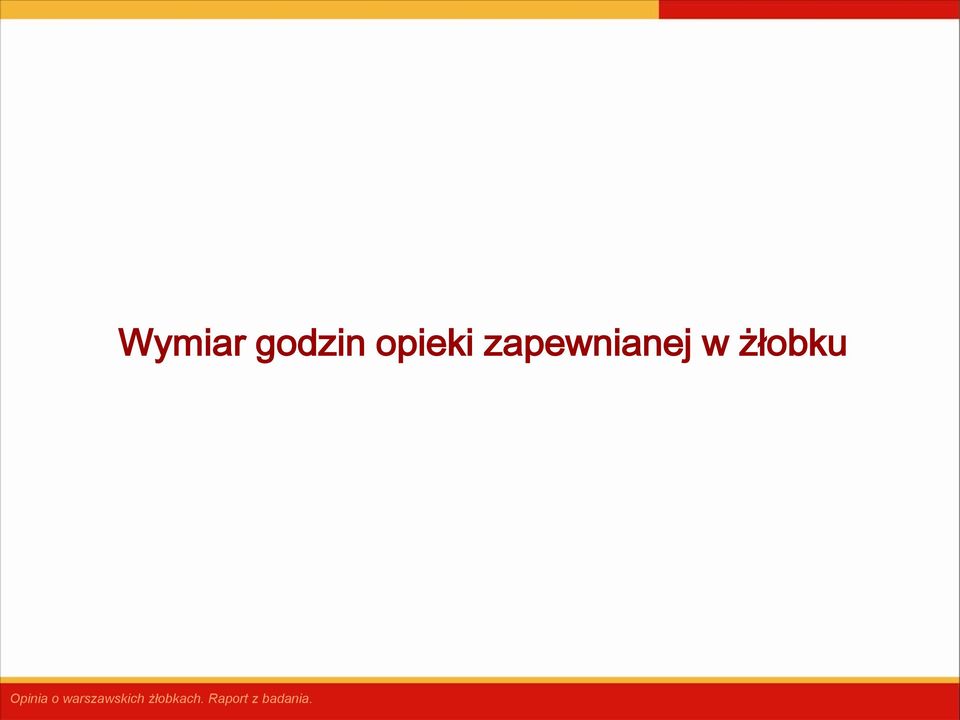 Wymiar godzin opieki zapewnianej w żłobku

Opinia o warszawskich żłobkach. Raport z badania.